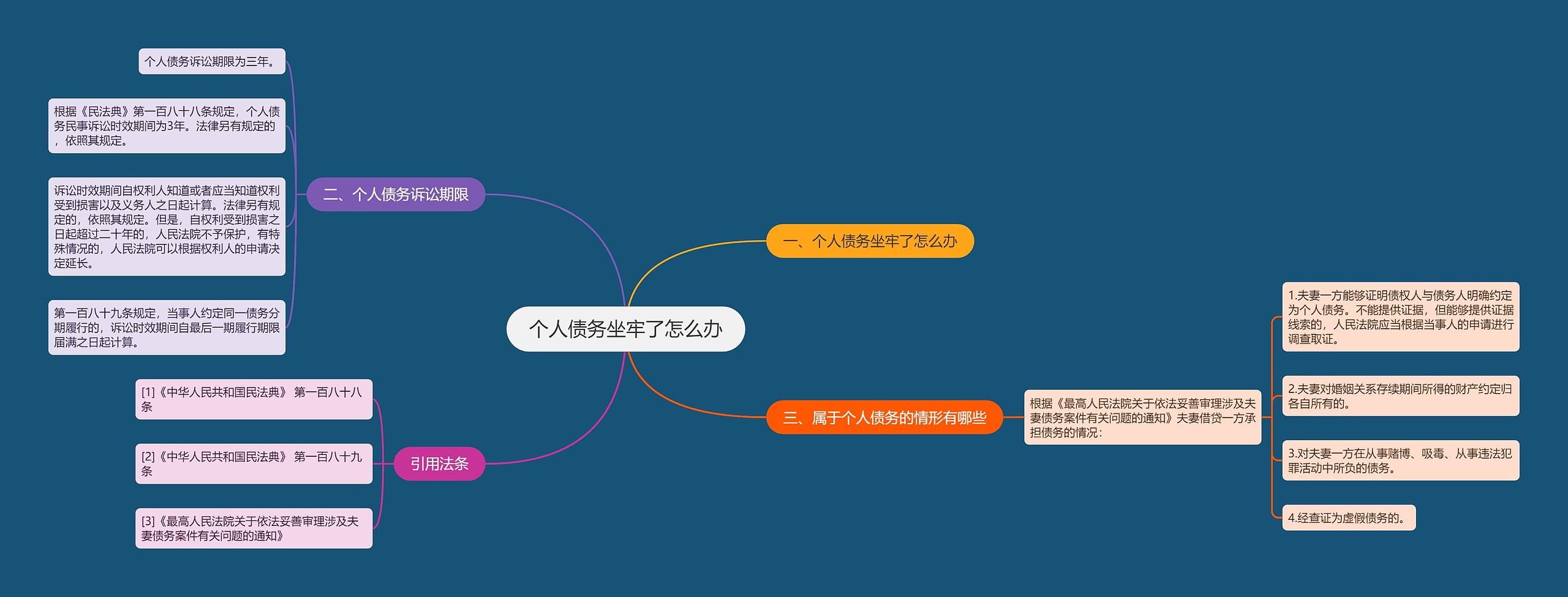 个人债务坐牢了怎么办

一、个人债务坐牢了怎么办

二、个人债务诉讼期限

个人债务诉讼期限为三年。

根据《民法典》第一百八十八条规定，个人债务民事诉讼时效期间为3年。法律另有规定的，依照其规定。

诉讼时效期间自权利人知道或者应当知道权利受到损害以及义务人之日起计算。法律另有规定的，依照其规定。但是，自权利受到损害之日起超过二十年的，人民法院不予保护，有特殊情况的，人民法院可以根据权利人的申请决定延长。

第一百八十九条规定，当事人约定同一债务分期履行的，诉讼时效期间自最后一期履行期限届满之日起计算。

三、属于个人债务的情形有哪些

根据《最高人民法院关于依法妥善审理涉及夫妻债务案件有关问题的通知》夫妻借贷一方承担债务的情况：

1.夫妻一方能够证明债权人与债务人明确约定为个人债务。不能提供证据，但能够提供证据线索的，人民法院应当根据当事人的申请进行调查取证。

2.夫妻对婚姻关系存续期间所得的财产约定归各自所有的。

3.对夫妻一方在从事赌博、吸毒、从事违法犯罪活动中所负的债务。

4.经查证为虚假债务的。

引用法条

[1]《中华人民共和国民法典》 第一百八十八条

[2]《中华人民共和国民法典》 第一百八十九条

[3]《最高人民法院关于依法妥善审理涉及夫妻债务案件有关问题的通知》